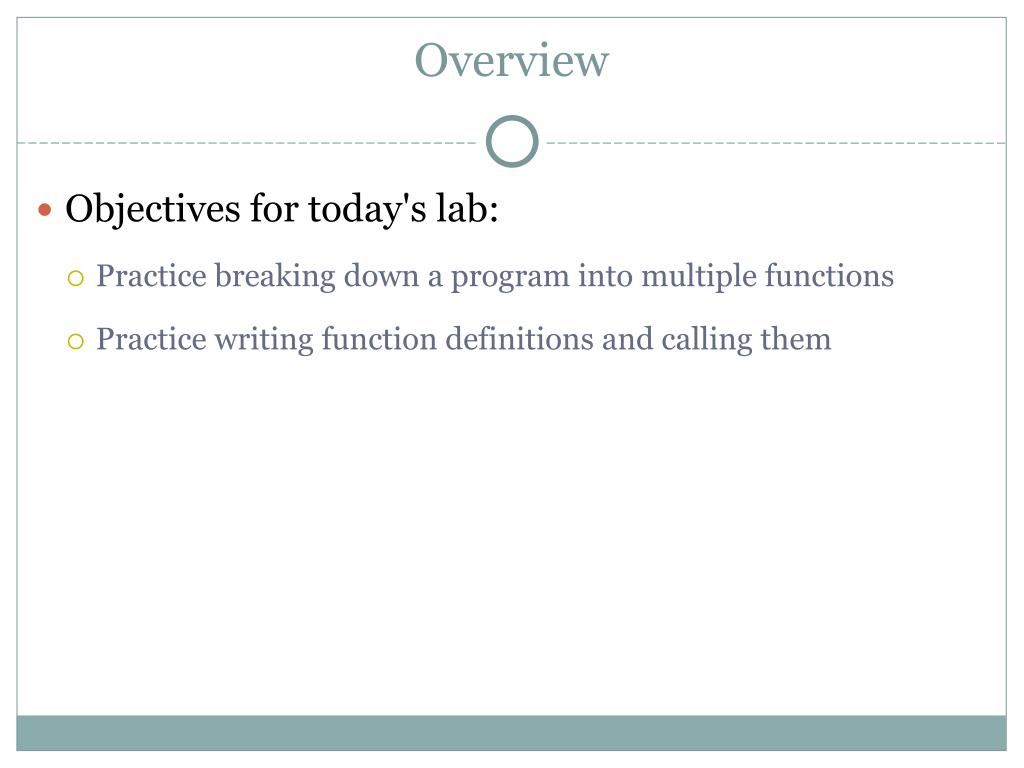 Overview

Objectives for today's lab:

Practice breaking down a program into multiple functions

Practice writing function definitions and calling them